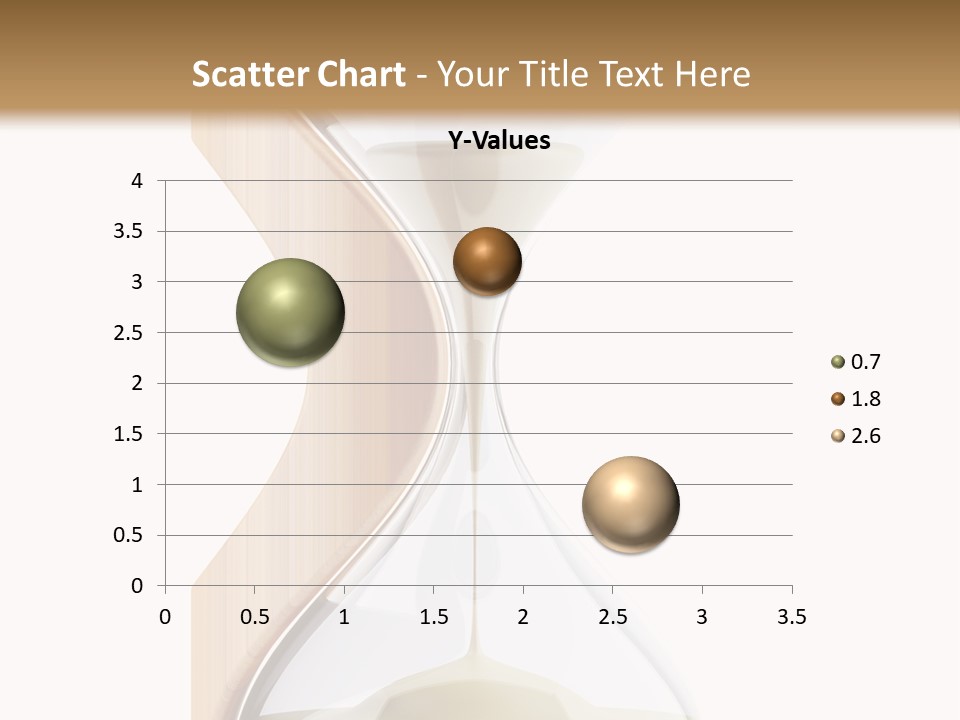 Scatter Chart - Your Title Text Here

Y-Values

4
3.5
3
2.5
2
1.5
1
0.5
0

0 0.5 1 1.5 2 2.5 3 3.5

0.7
1.8
2.6